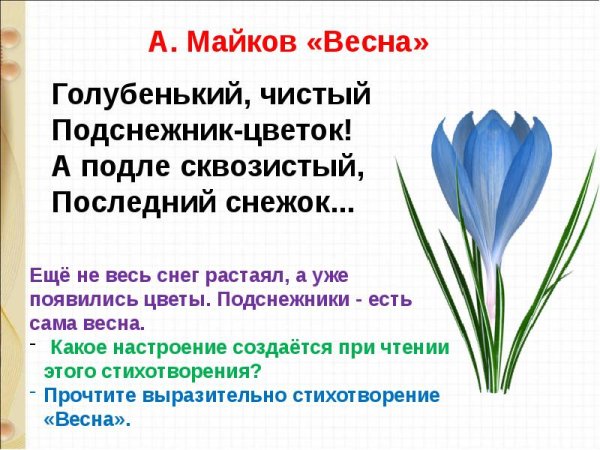 А. Майков «Весна»

Голубенький, чистый
Подснежник-цветок!
А подле сквозистый,
Последний снежок...

Ещё не весь снег растаял, а уже появились цветы. Подснежники - есть сама весна.
- Какое настроение создаётся при чтении этого стихотворения?
- Прочтите выразительно стихотворение «Весна».